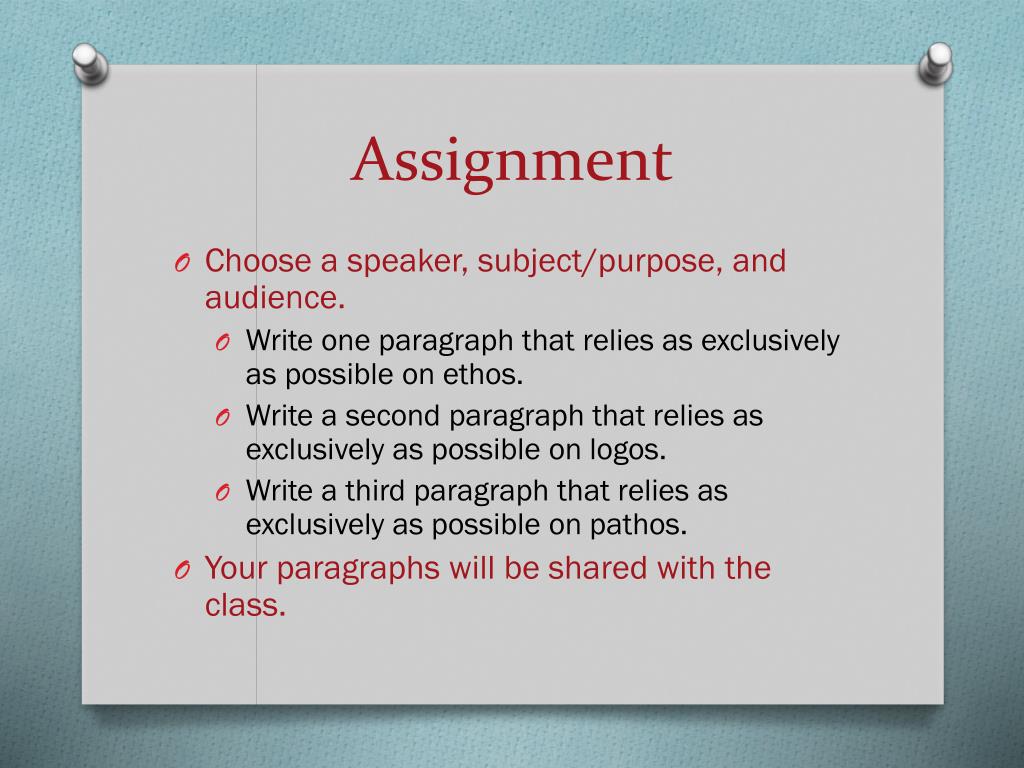 Assignment

O Choose a speaker, subject/purpose, and audience.

O Write one paragraph that relies as exclusively as possible on ethos.

O Write a second paragraph that relies as exclusively as possible on logos.

O Write a third paragraph that relies as exclusively as possible on pathos.

O Your paragraphs will be shared with the class.